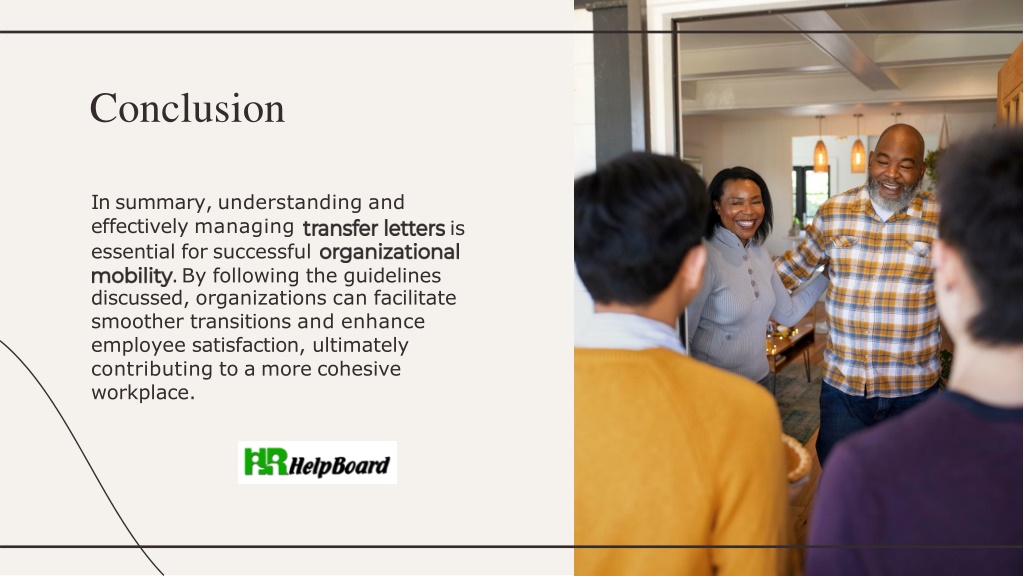 Conclusion

In summary, understanding and effectively managing transfer letters is essential for successful organizational mobility. By following the guidelines discussed, organizations can facilitate smoother transitions and enhance employee satisfaction, ultimately contributing to a more cohesive workplace.

HR HelpBoard